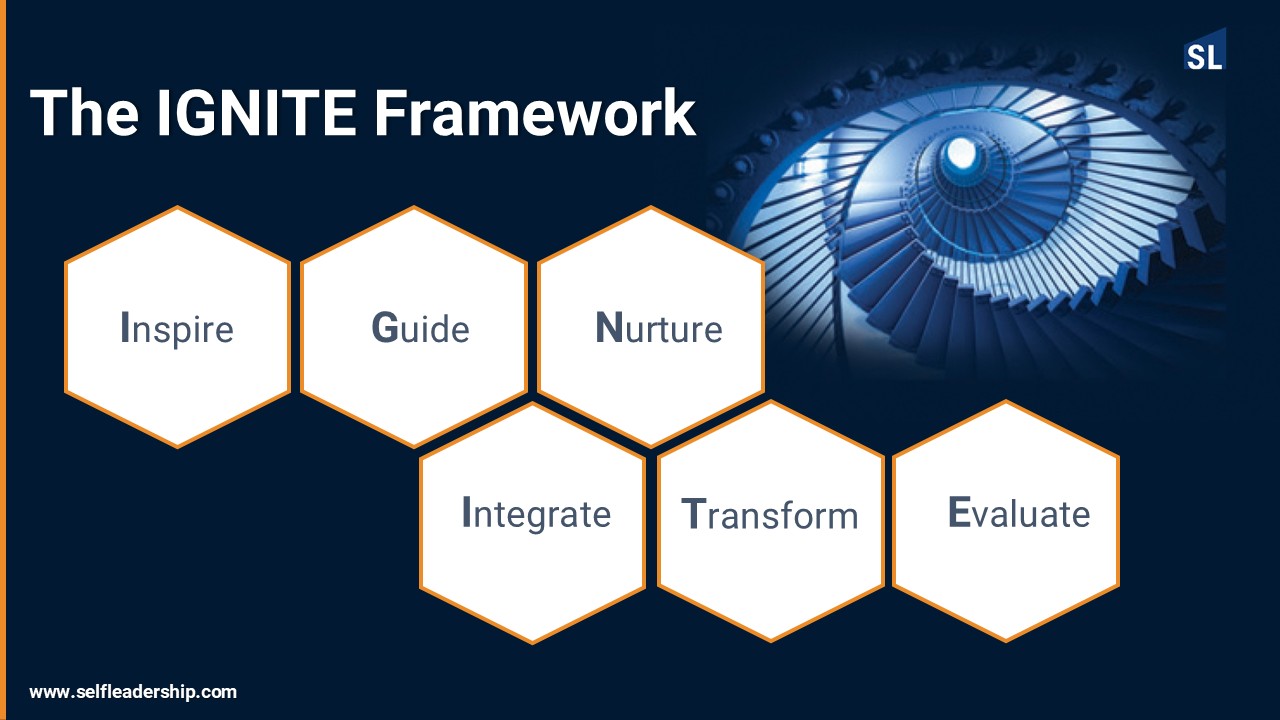 SL

The IGNITE Framework

Inspire

Guide

Nurture

Integrate

Transform

Evaluate

www.selfleadership.com